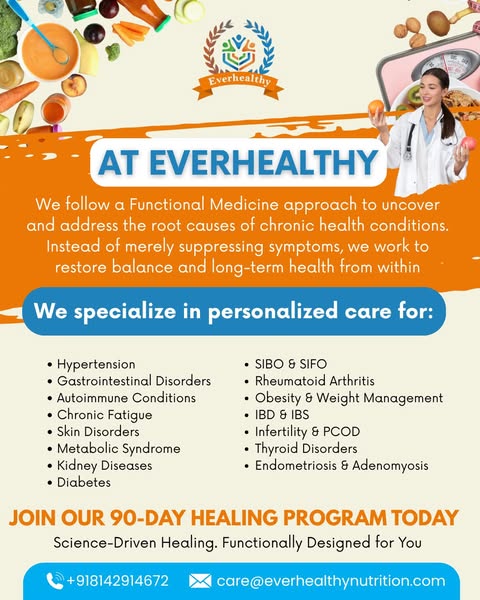 Everhealthy

AT EVERHEALTHY

We follow a Functional Medicine approach to uncover and address the root causes of chronic health conditions. Instead of merely suppressing symptoms, we work to restore balance and long-term health from within

We specialize in personalized care for:

• Hypertension
• Gastrointestinal Disorders
• Autoimmune Conditions
• Chronic Fatigue
• Skin Disorders
• Metabolic Syndrome
• Kidney Diseases
• Diabetes

• SIBO & SIFO
• Rheumatoid Arthritis
• Obesity & Weight Management
• IBD & IBS
• Infertility & PCOD
• Thyroid Disorders
• Endometriosis & Adenomyosis

JOIN OUR 90-DAY HEALING PROGRAM TODAY

Science-Driven Healing. Functionally Designed for You

+918142914672 care@everhealthynutrition.com